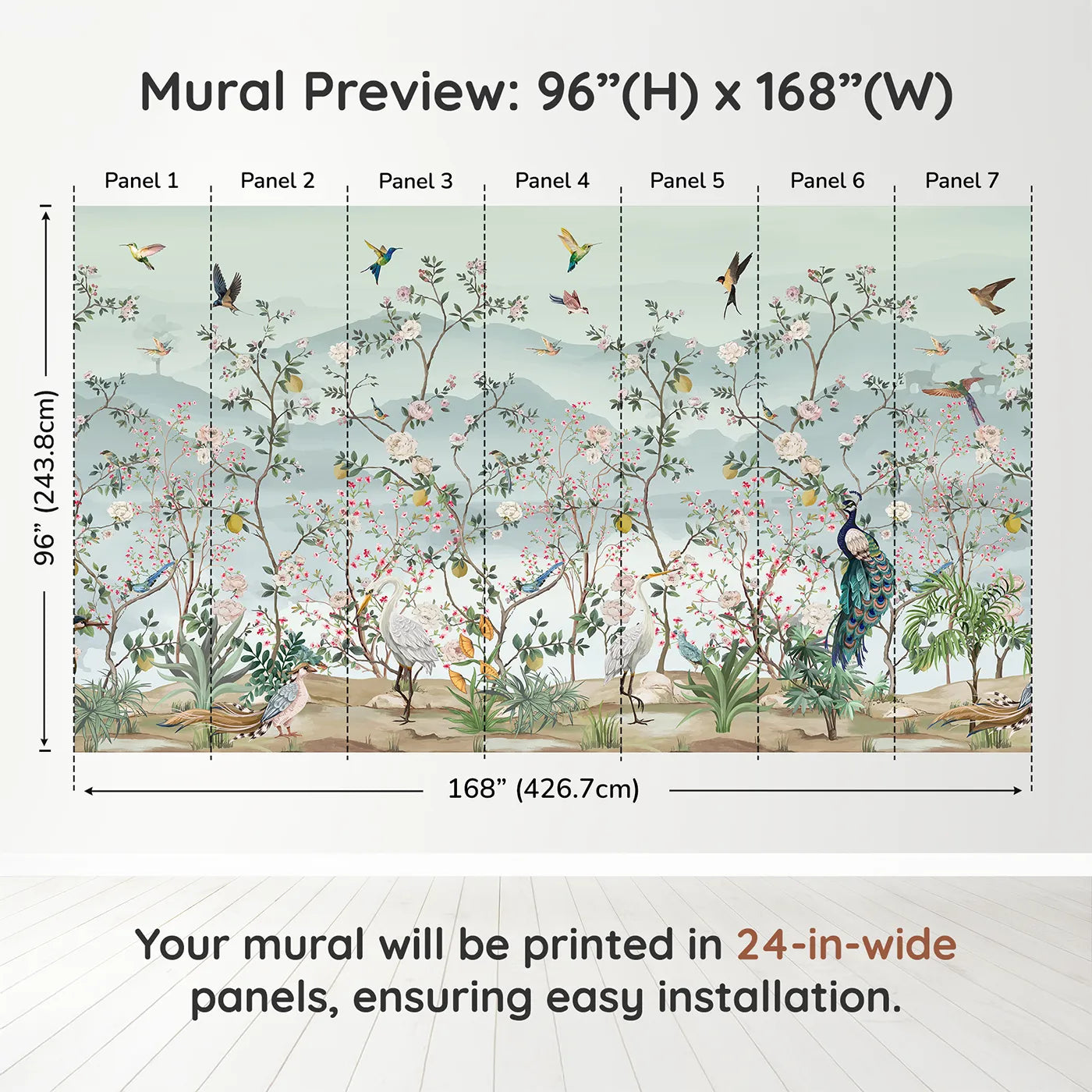 Mural Preview: 96”(H) x 168”(W)

Panel 1 Panel 2 Panel 3 Panel 4 Panel 5 Panel 6 Panel 7

96” (243.8cm)

168” (426.7cm)

Your mural will be printed in 24-in-wide panels, ensuring easy installation.